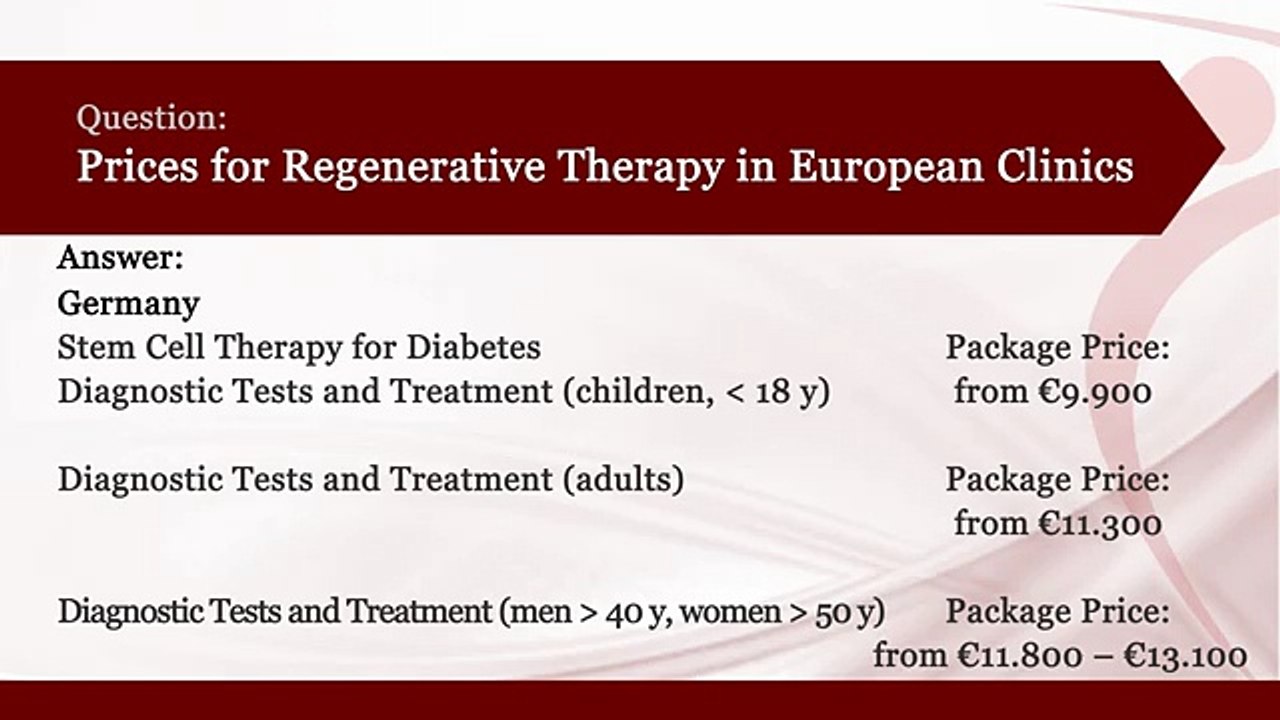 Question:
Prices for Regenerative Therapy in European Clinics

Answer:
Germany
Stem Cell Therapy for Diabetes
Diagnostic Tests and Treatment (children, < 18 y) Package Price: from €9.900

Diagnostic Tests and Treatment (adults) Package Price: from €11.300

Diagnostic Tests and Treatment (men > 40 y, women > 50 y) Package Price: from €11.800 – €13.100